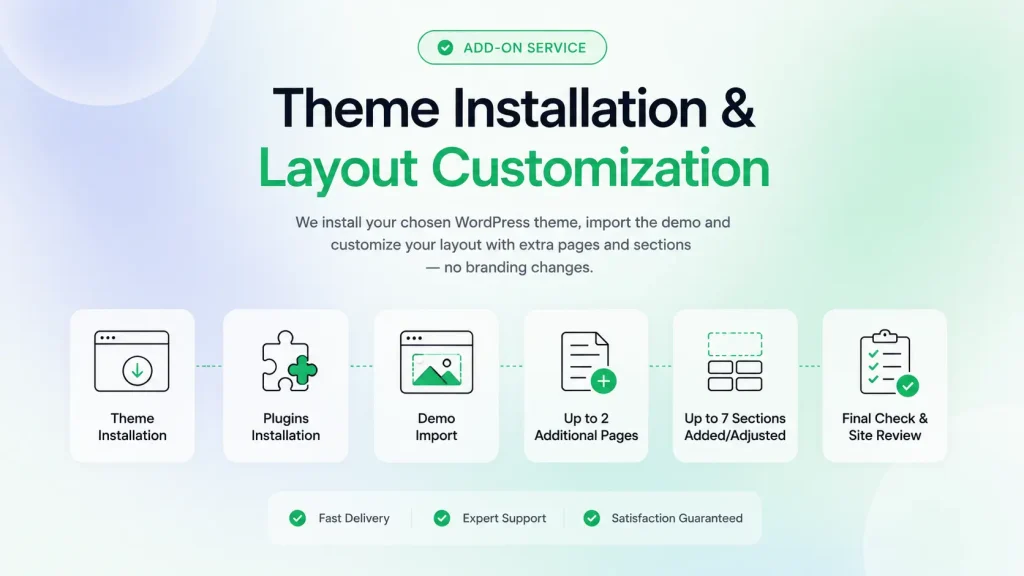 ADD-ON SERVICE

Theme Installation &
Layout Customization

We install your chosen WordPress theme, import the demo and customize your layout with extra pages and sections — no branding changes.

Theme
Installation

Plugins
Installation

Demo
Import

Up to 2
Additional Pages

Up to 7 Sections
Added/Adjusted

Final Check &
Site Review

Fast Delivery

Expert Support

Satisfaction Guaranteed